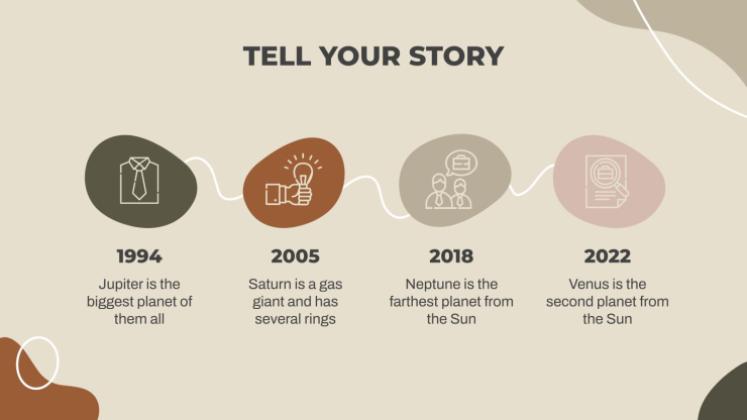 TELL YOUR STORY

1994
Jupiter is the biggest planet of them all

2005
Saturn is a gas giant and has several rings

2018
Neptune is the farthest planet from the Sun

2022
Venus is the second planet from the Sun